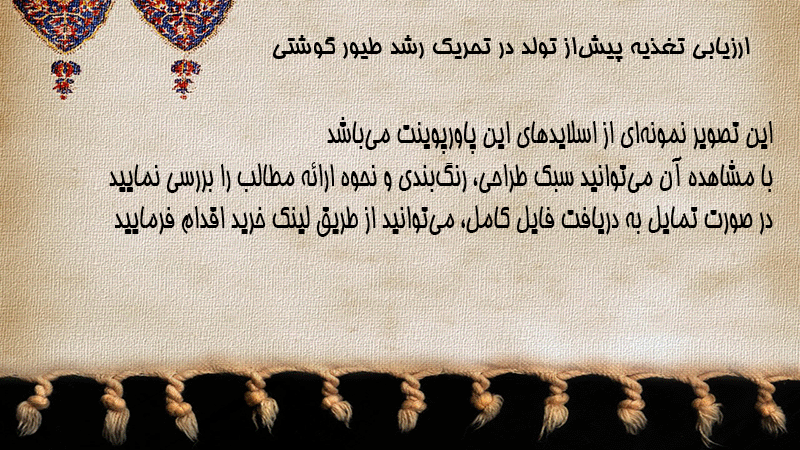 ارزیابی تغذیه پیش‌از تولد در تحریک رشد طیور گوشتی

این تصویر نمونه‌ای از اسلایدهای این پاورپوینت می‌باشد
با مشاهده آن می‌توانید سبک طراحی، رنگ‌بندی و نحوه ارائه مطالب را بررسی نمایید
در صورت تمایل به دریافت فایل کامل، می‌توانید از طریق لینک خرید اقدام فرمایید